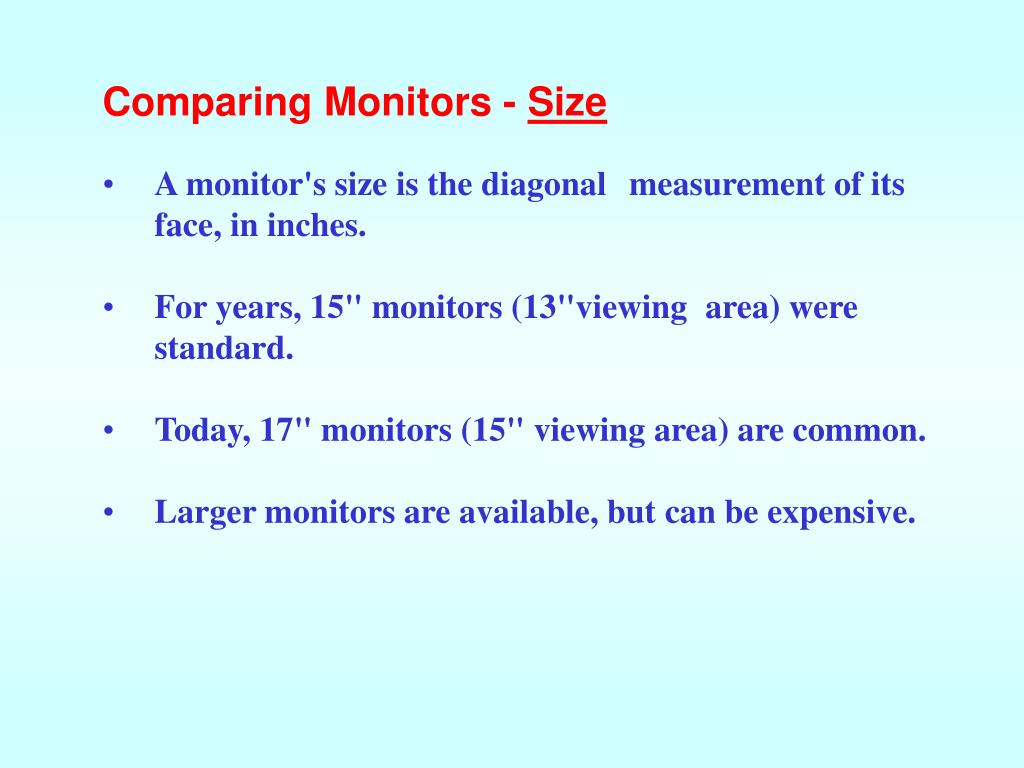 Comparing Monitors - Size

• A monitor's size is the diagonal measurement of its face, in inches.

• For years, 15" monitors (13"viewing area) were standard.

• Today, 17" monitors (15" viewing area) are common.

• Larger monitors are available, but can be expensive.